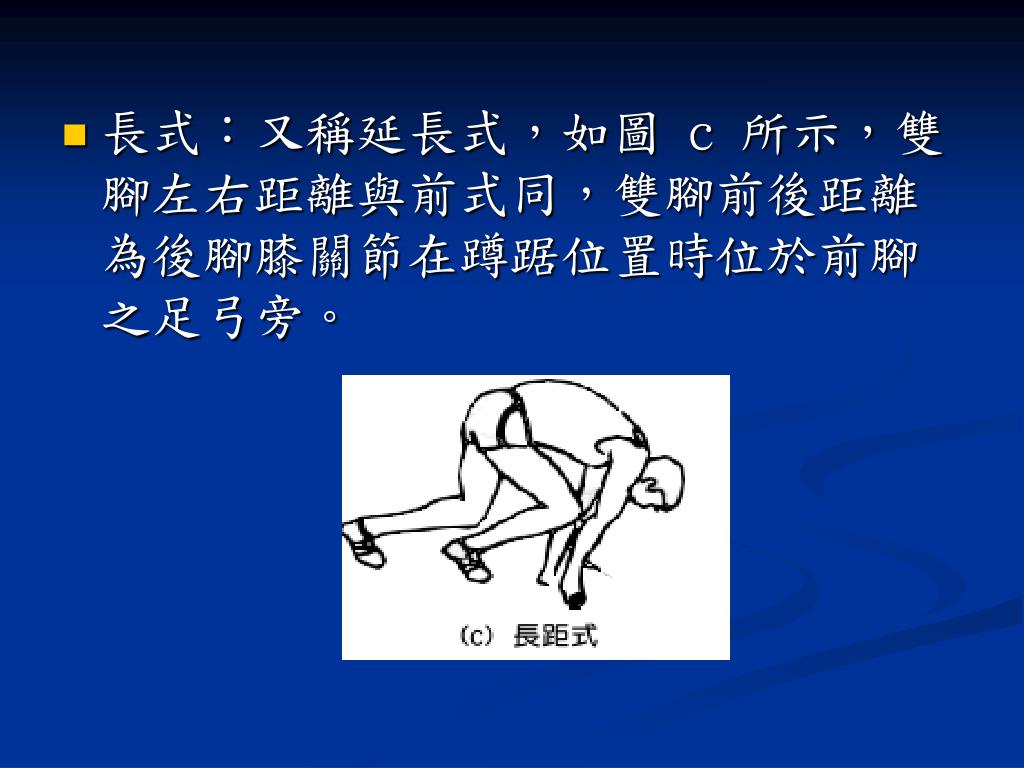 長式：又稱延長式，如圖 c 所示，雙腳左右距離與前式同，雙腳前後距離為後腳膝關節在蹲踞位置時位於前腳之足弓旁。

(c) 長距式